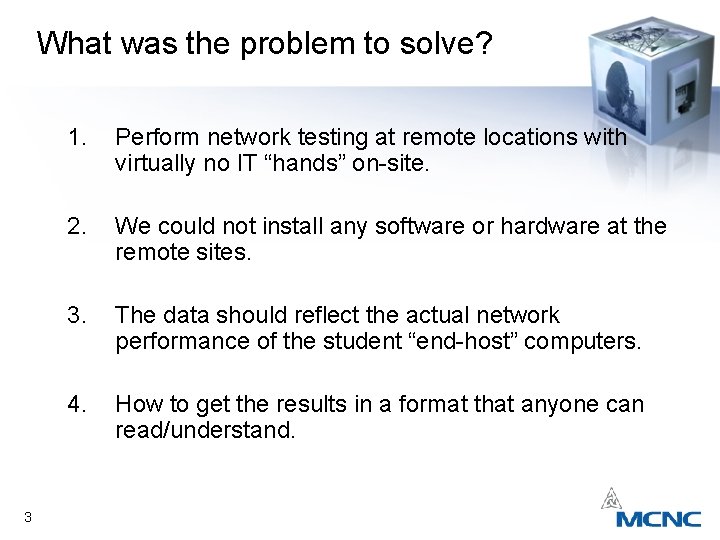 What was the problem to solve?

1. Perform network testing at remote locations with virtually no IT “hands” on-site.

2. We could not install any software or hardware at the remote sites.

3. The data should reflect the actual network performance of the student “end-host” computers.

4. How to get the results in a format that anyone can read/understand.

3

MCNC